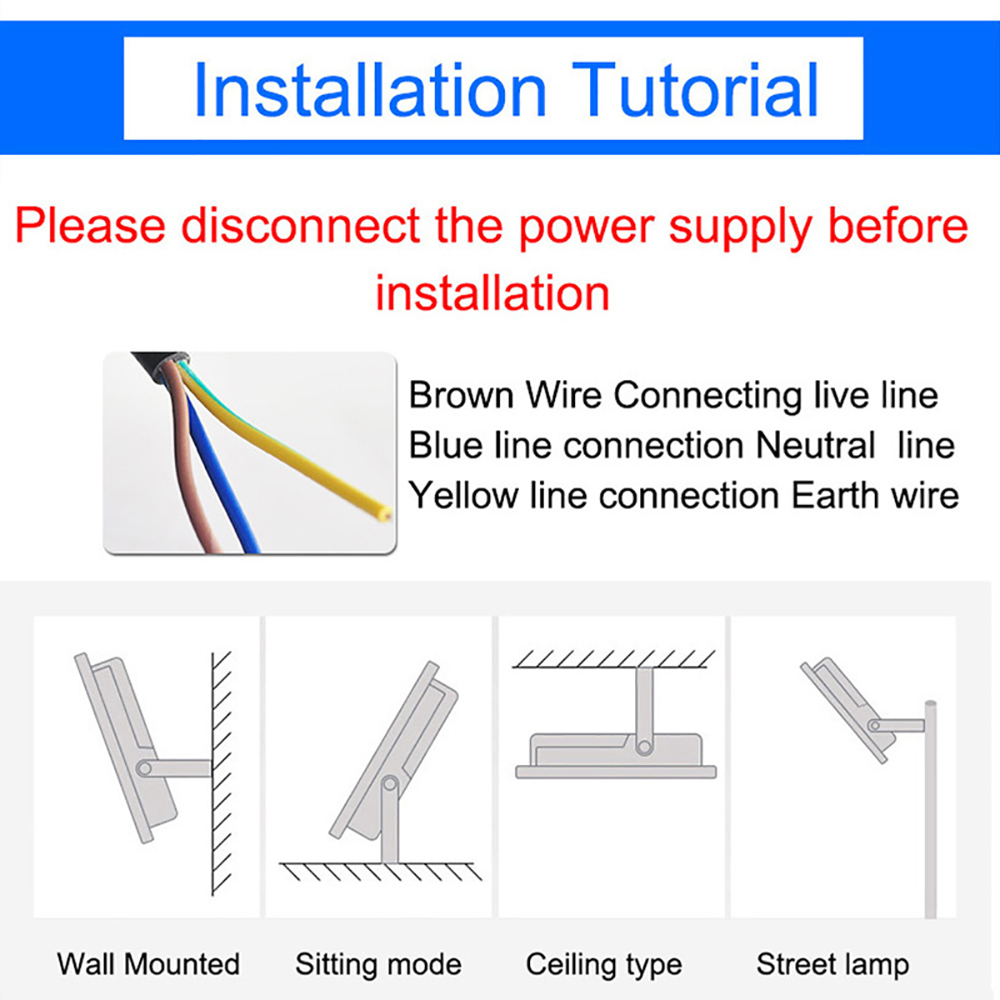 Installation Tutorial

Please disconnect the power supply before installation

Brown Wire Connecting live line
Blue line connection Neutral line
Yellow line connection Earth wire

Wall Mounted

Sitting mode

Ceiling type

Street lamp